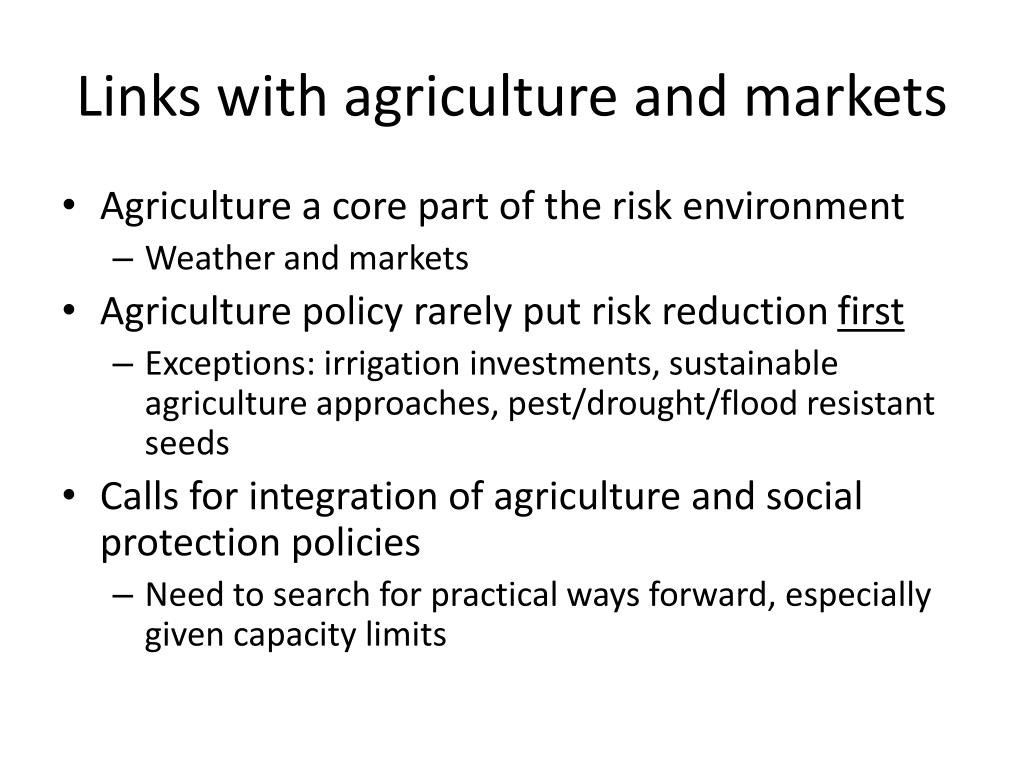 Links with agriculture and markets

• Agriculture a core part of the risk environment
– Weather and markets
• Agriculture policy rarely put risk reduction first
– Exceptions: irrigation investments, sustainable agriculture approaches, pest/drought/flood resistant seeds
• Calls for integration of agriculture and social protection policies
– Need to search for practical ways forward, especially given capacity limits